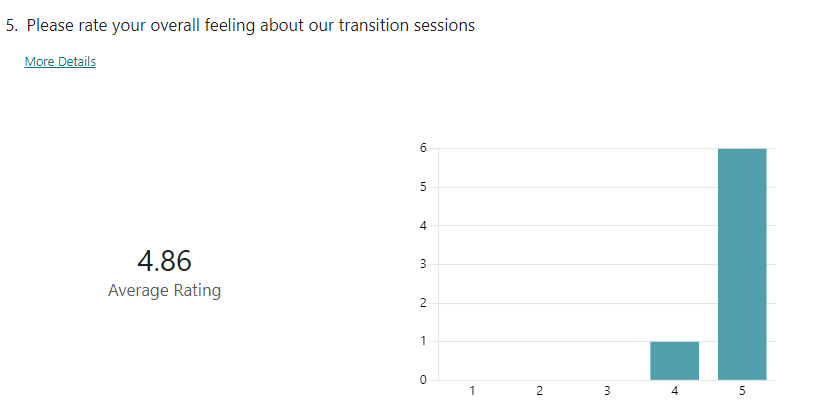 5. Please rate your overall feeling about our transition sessions

More Details

4.86
Average Rating

6
5
4
3
2
1
0
1 2 3 4 5